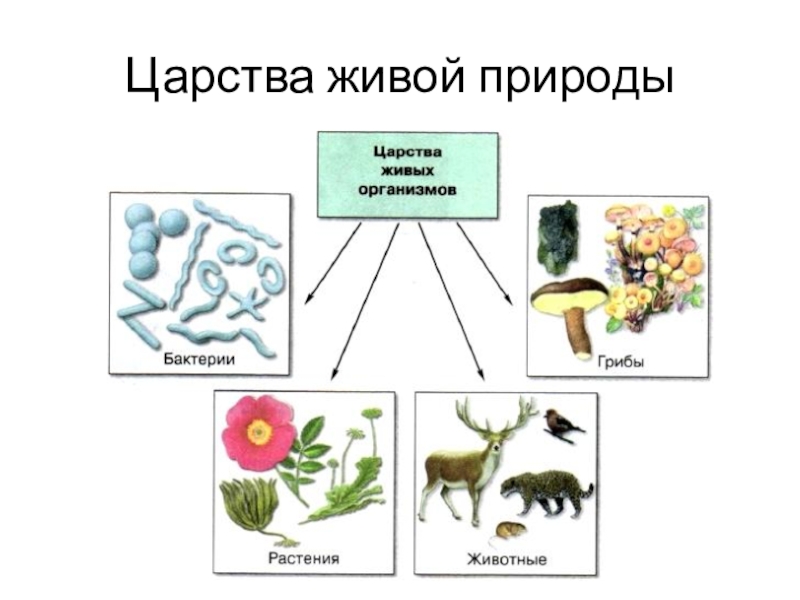 Царства живой природы

Царства живых организмов

Бактерии

Грибы

Растения

Животные